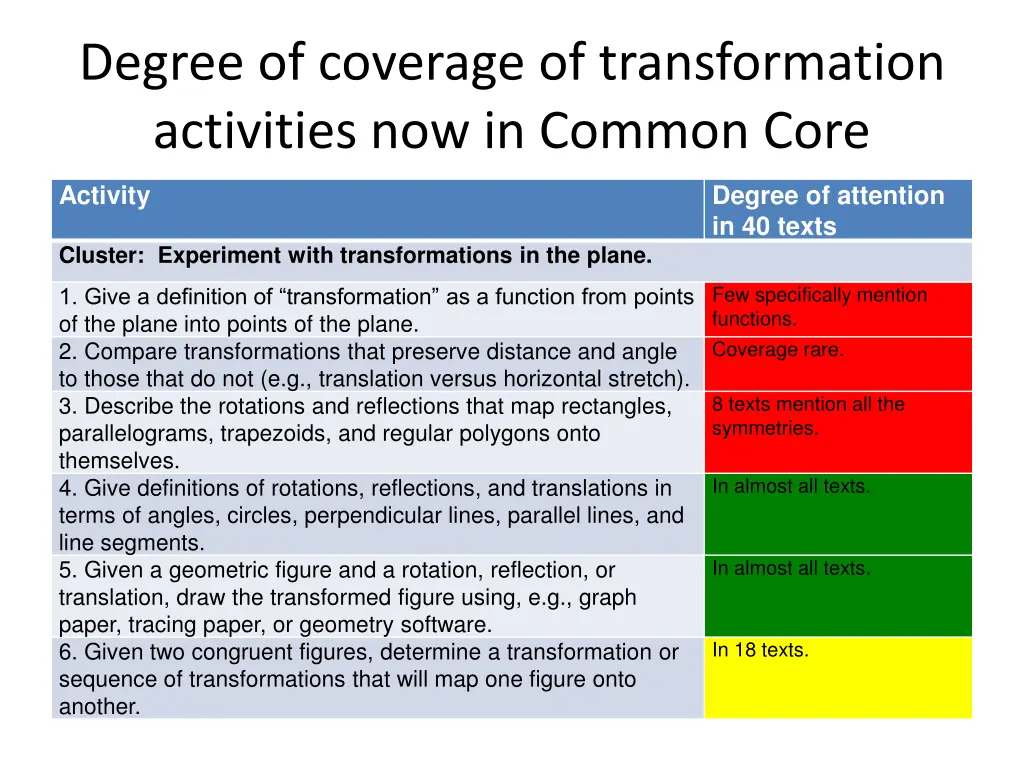 Degree of coverage of transformation activities now in Common Core

| Activity | Degree of attention in 40 texts |
|---|---|
| Cluster: Experiment with transformations in the plane. | |
| 1. Give a definition of “transformation” as a function from points of the plane into points of the plane. | Few specifically mention functions. |
| 2. Compare transformations that preserve distance and angle to those that do not (e.g., translation versus horizontal stretch). | Coverage rare. |
| 3. Describe the rotations and reflections that map rectangles, parallelograms, trapezoids, and regular polygons onto themselves. | 8 texts mention all the symmetries. |
| 4. Give definitions of rotations, reflections, and translations in terms of angles, circles, perpendicular lines, parallel lines, and line segments. | In almost all texts. |
| 5. Given a geometric figure and a rotation, reflection, or translation, draw the transformed figure using, e.g., graph paper, tracing paper, or geometry software. | In almost all texts. |
| 6. Given two congruent figures, determine a transformation or sequence of transformations that will map one figure onto another. | In 18 texts. |